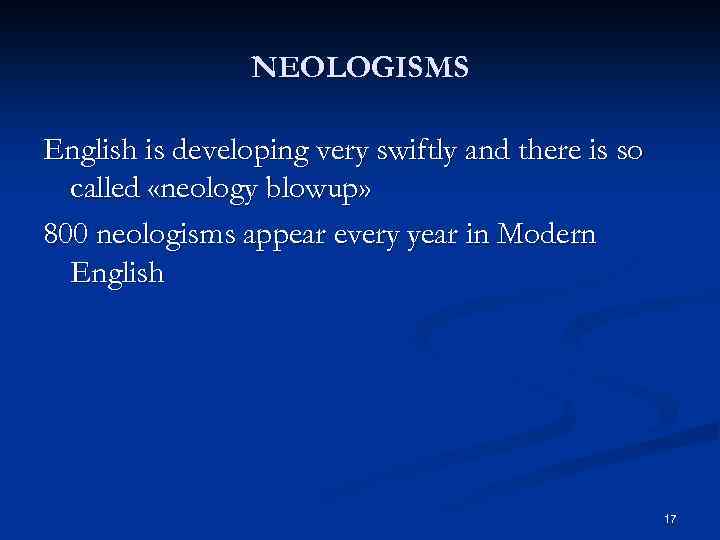 NEOLOGISMS

English is developing very swiftly and there is so called «neology blowup»

800 neologisms appear every year in Modern English

17